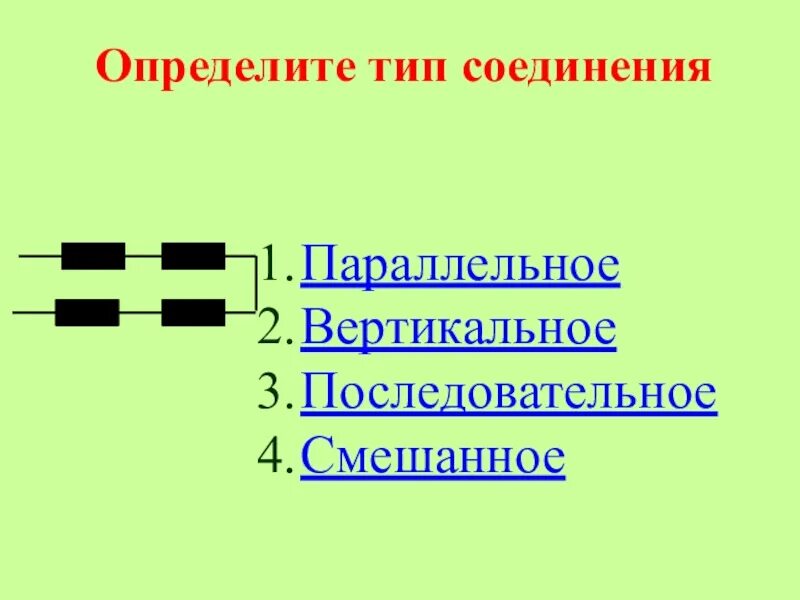 Определите тип соединения

1. Параллельное
2. Вертикальное
3. Последовательное
4. Смешанное